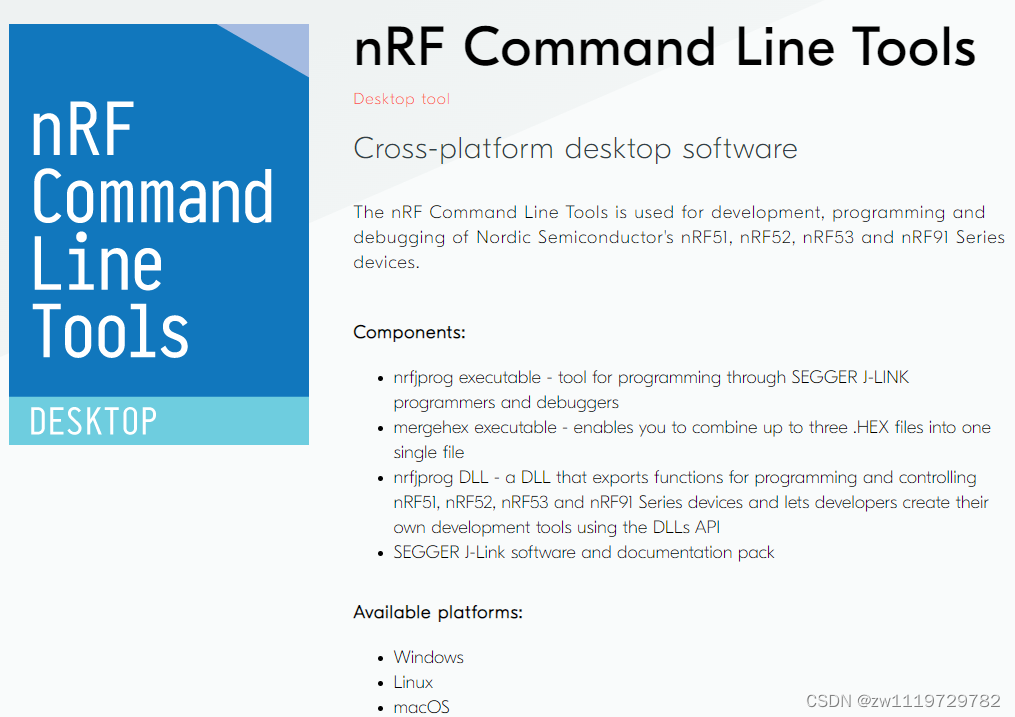 nRF
Command
Line
Tools
DESKTOP

nRF Command Line Tools

Desktop tool

Cross-platform desktop software

The nRF Command Line Tools is used for development, programming and debugging of Nordic Semiconductor's nRF51, nRF52, nRF53 and nRF91 Series devices.

Components:

- nrfjprog executable - tool for programming through SEGGER J-LINK programmers and debuggers
- mergehex executable - enables you to combine up to three .HEX files into one single file
- nrfjprog DLL - a DLL that exports functions for programming and controlling nRF51, nRF52, nRF53 and nRF91 Series devices and lets developers create their own development tools using the DLLs API
- SEGGER J-Link software and documentation pack

Available platforms:

- Windows
- Linux
- macOS

CSDN @zw1119729782